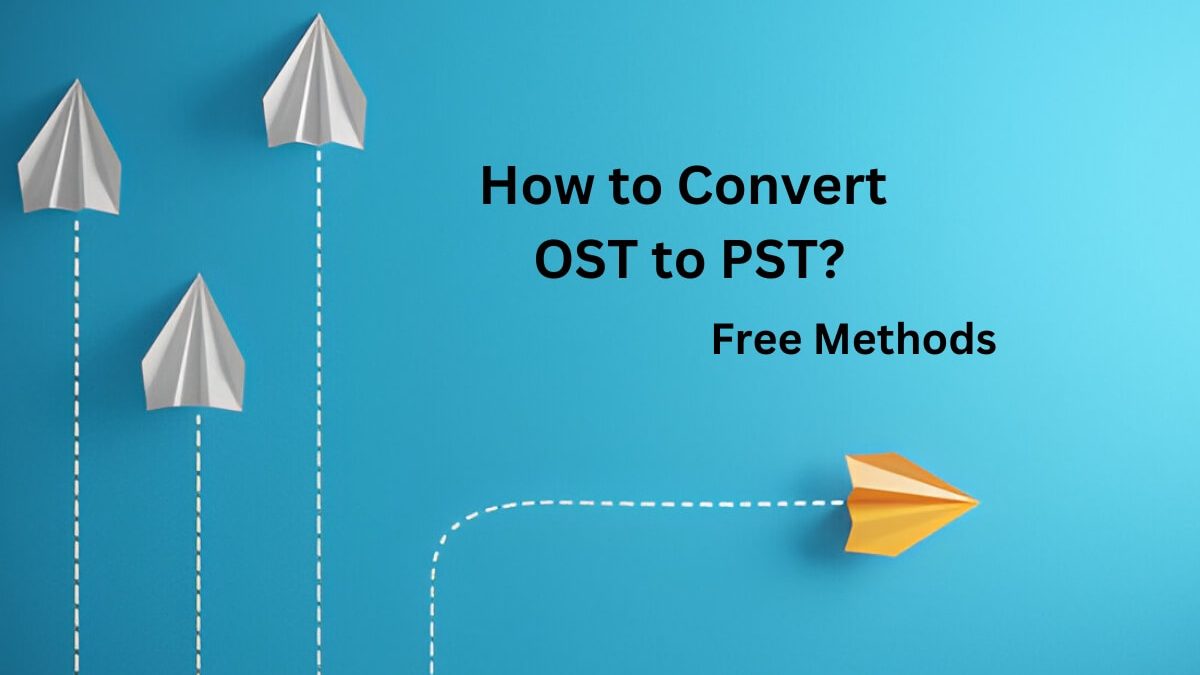 How to Convert OST to PST?

Free Methods